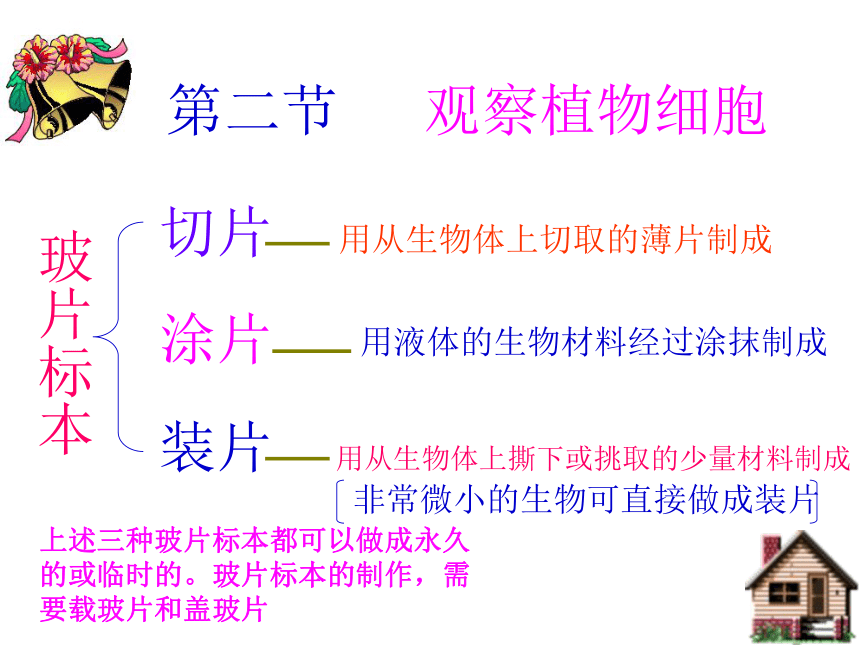 第二节　观察植物细胞

玻片标本

切片—— 用从生物体上切取的薄片制成

涂片—— 用液体的生物材料经过涂抹制成

装片—— 用从生物体上撕下或挑取的少量材料制成

非常微小的生物可直接做成装片

上述三种玻片标本都可以做成永久的或临时的。玻片标本的制作，需要载玻片和盖玻片